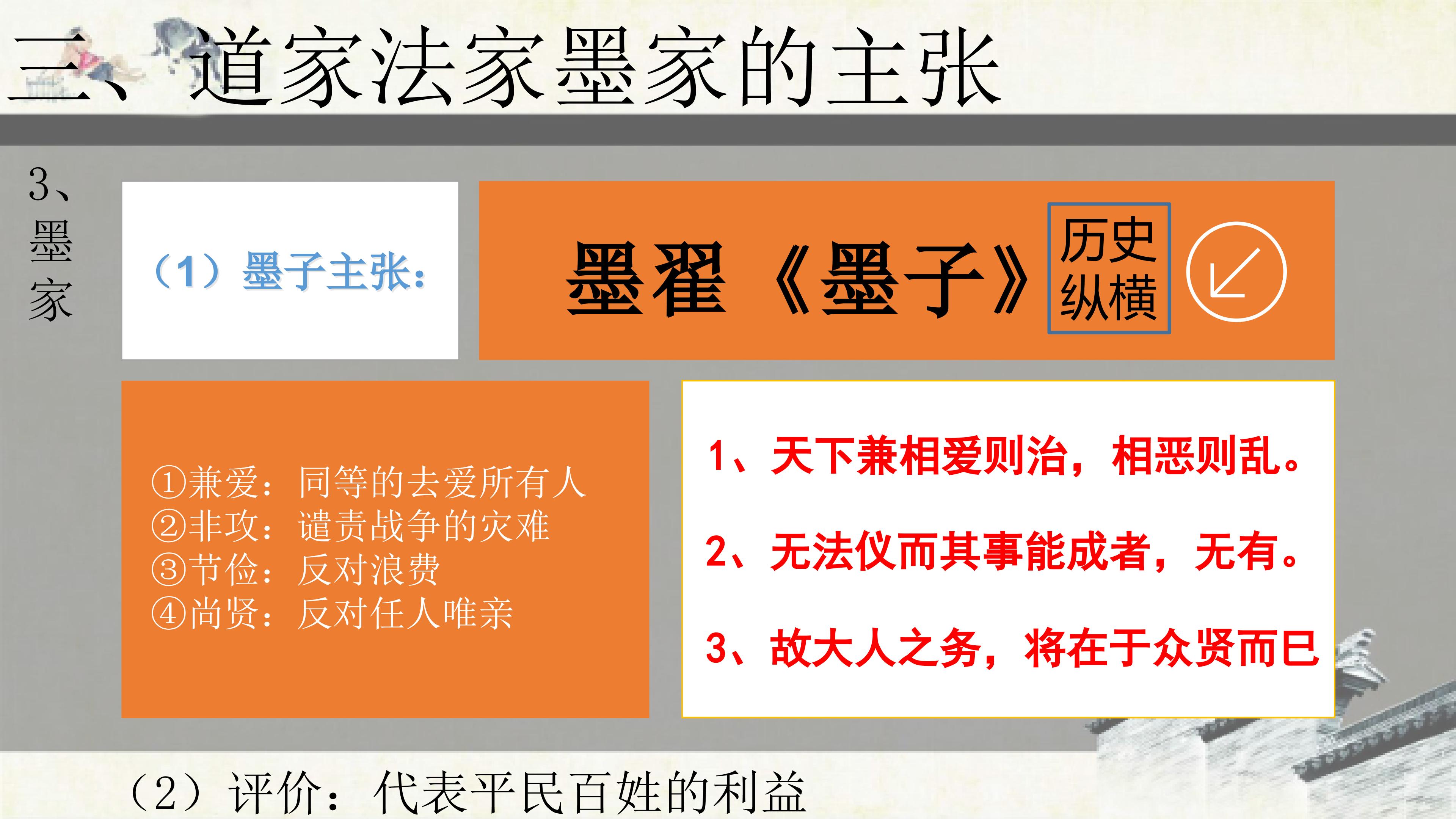 三、道家法家墨家的主张

3、墨家

（1）墨子主张：

墨翟《墨子》

历史纵横

①兼爱：同等的去爱所有人
②非攻：谴责战争的灾难
③节俭：反对浪费
④尚贤：反对任人唯亲

1、天下兼相爱则治，相恶则乱。

2、无法仪而其事能成者，无有。

3、故大人之务，将在于众贤而已

（2）评价：代表平民百姓的利益